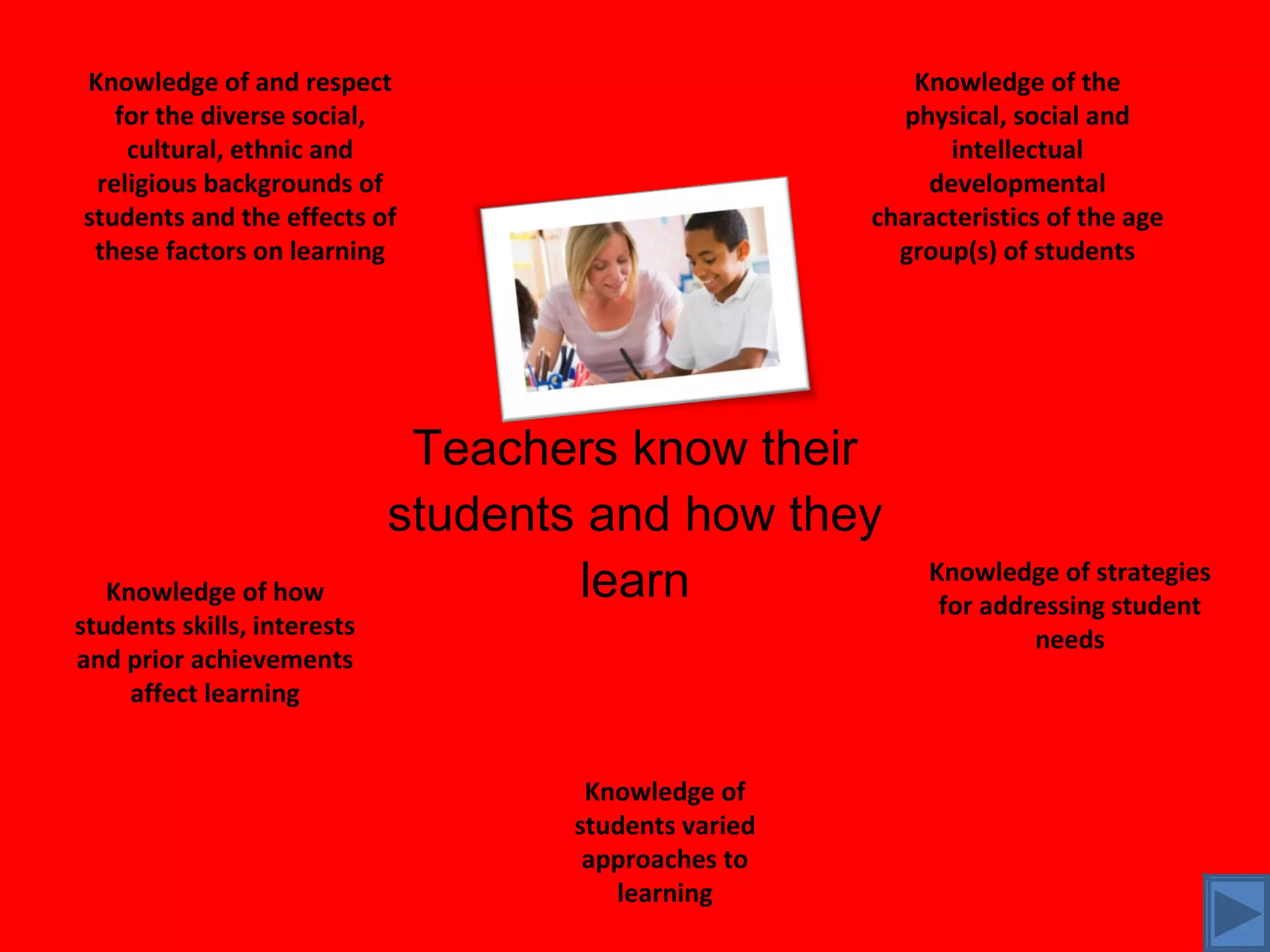 Knowledge of and respect for the diverse social, cultural, ethnic and religious backgrounds of students and the effects of these factors on learning

Knowledge of the physical, social and intellectual developmental characteristics of the age group(s) of students

Teachers know their students and how they learn

Knowledge of how students skills, interests and prior achievements affect learning

Knowledge of strategies for addressing student needs

Knowledge of students varied approaches to learning